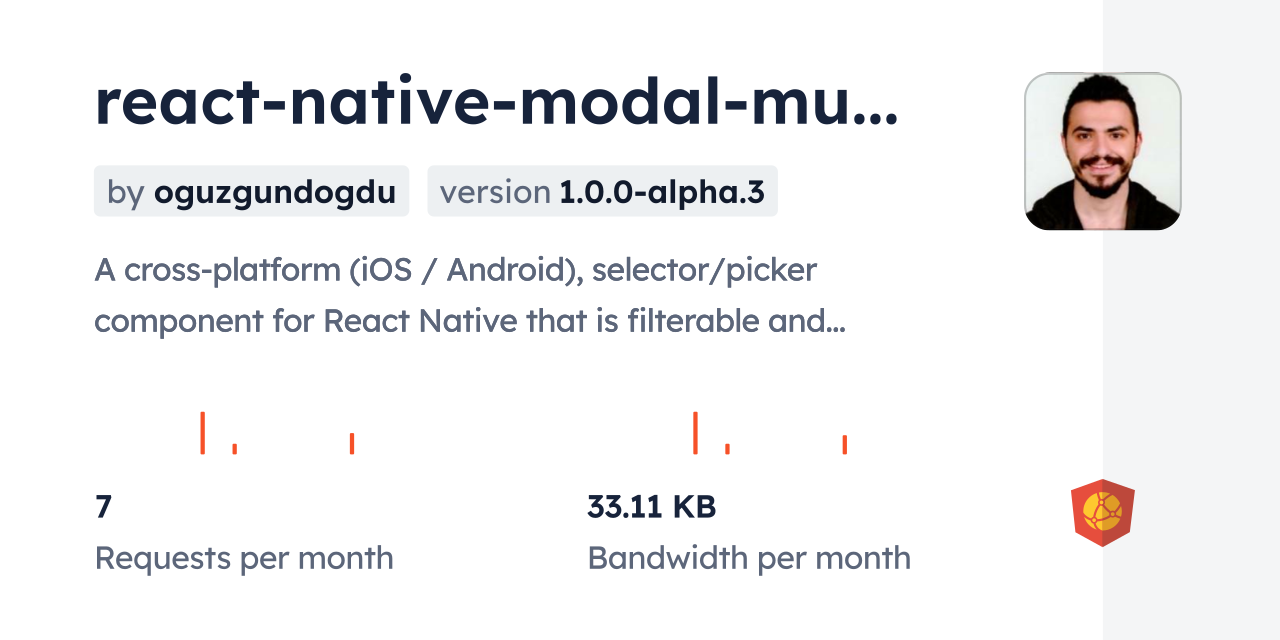 react-native-modal-mu...

by oguzgundogdu

version 1.0.0-alpha.3

A cross-platform (iOS / Android), selector/picker component for React Native that is filterable and...

7
Requests per month

33.11 KB
Bandwidth per month